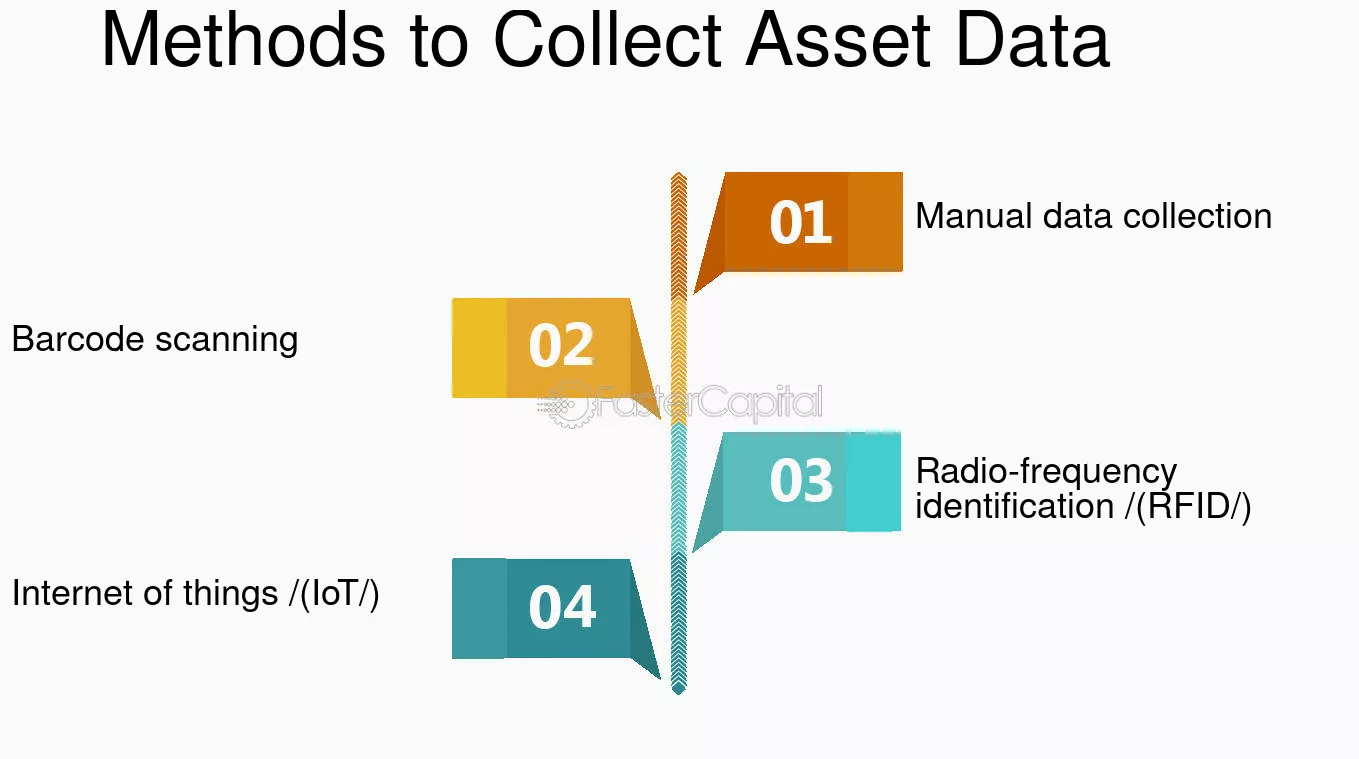 Methods to Collect Asset Data

01 Manual data collection

Barcode scanning 02

FasterCapital

03 Radio-frequency identification /(RFID/)

Internet of things /(IoT/) 04